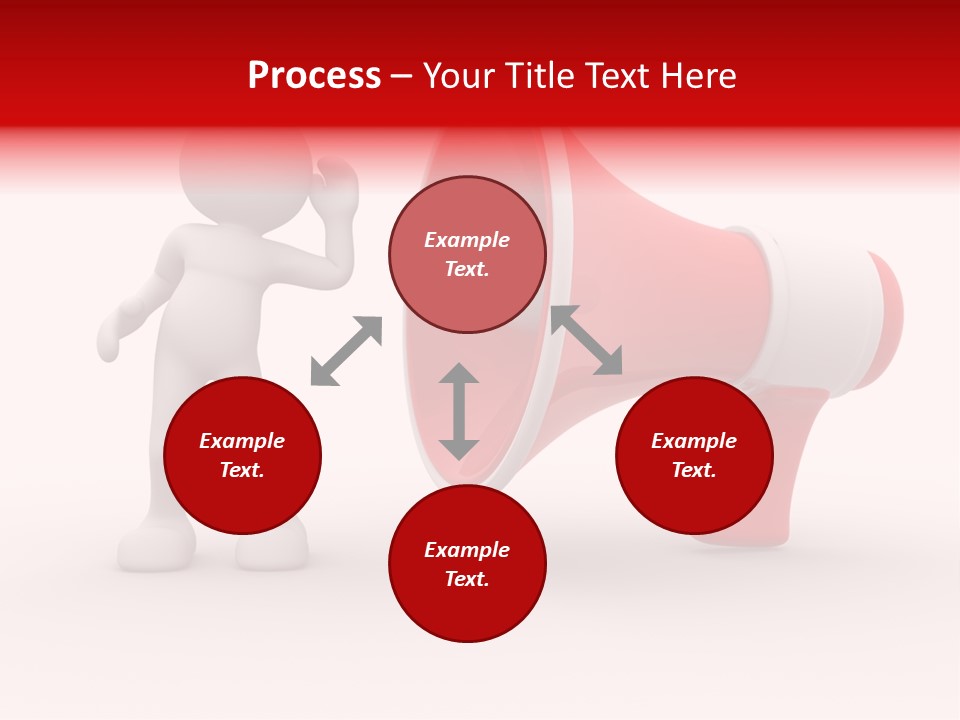 Process – Your Title Text Here

Example Text.

Example Text.

Example Text.

Example Text.